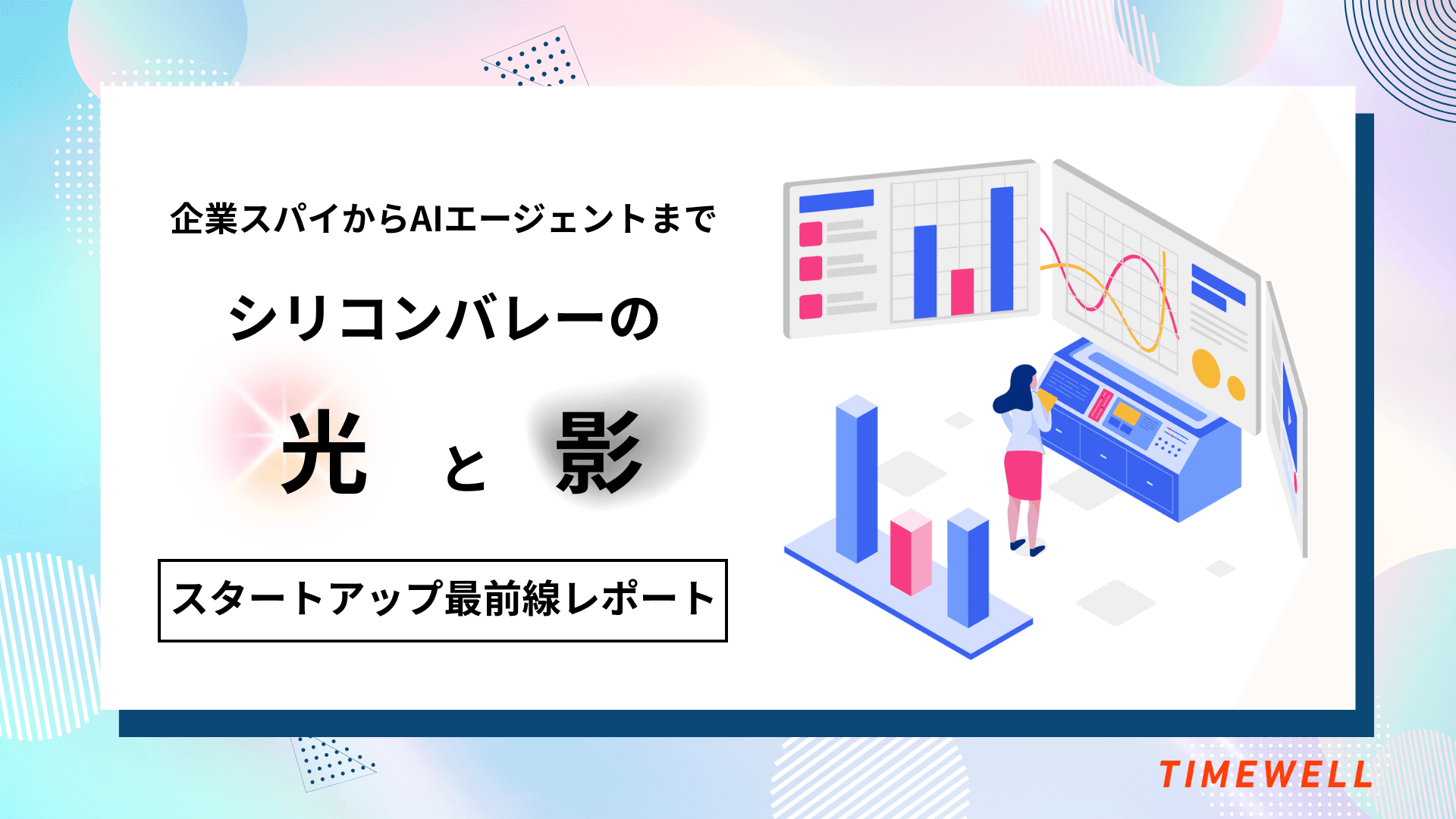 企業スパイからAIエージェントまで

シリコンバレーの

光 と 影

スタートアップ最前線レポート

TIMEWELL